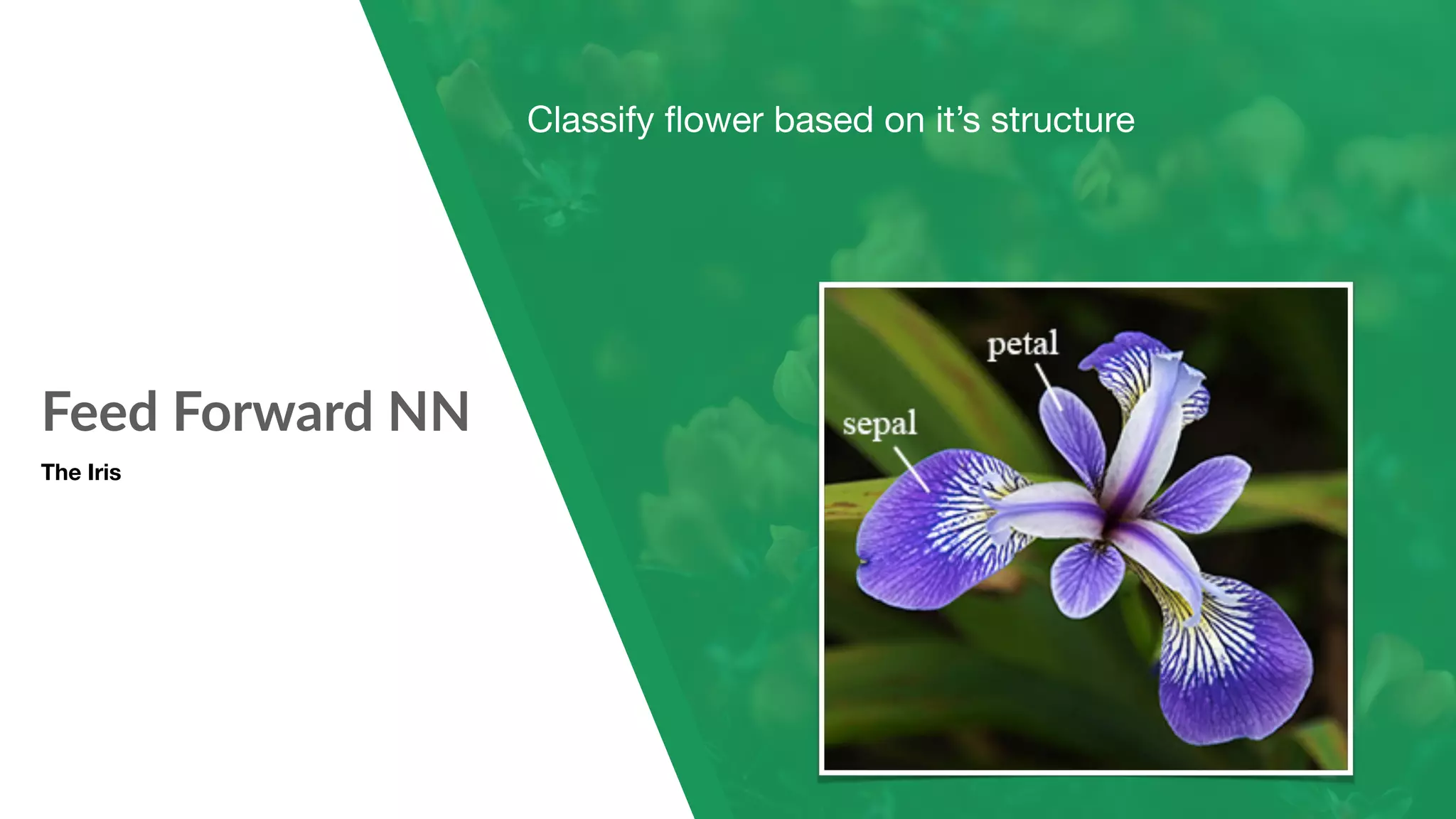 Feed Forward NN

The Iris

Classify flower based on it's structure

petal

sepal